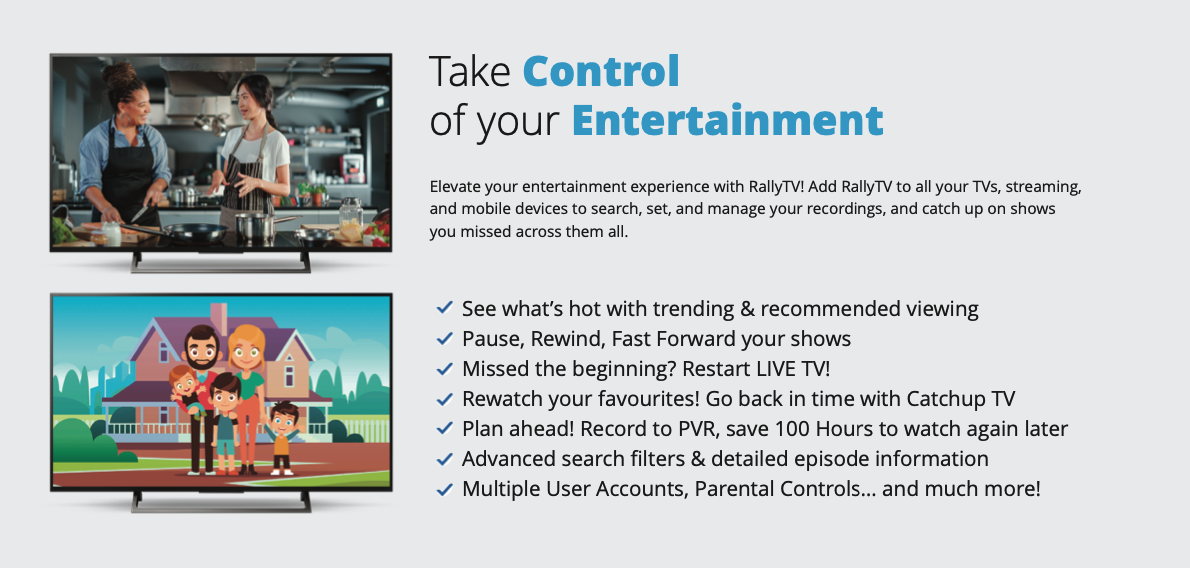 Take Control of your Entertainment

Elevate your entertainment experience with RallyTV! Add RallyTV to all your TVs, streaming, and mobile devices to search, set, and manage your recordings, and catch up on shows you missed across them all.

✓ See what's hot with trending & recommended viewing
✓ Pause, Rewind, Fast Forward your shows
✓ Missed the beginning? Restart LIVE TV!
✓ Rewatch your favourites! Go back in time with Catchup TV
✓ Plan ahead! Record to PVR, save 100 Hours to watch again later
✓ Advanced search filters & detailed episode information
✓ Multiple User Accounts, Parental Controls... and much more!